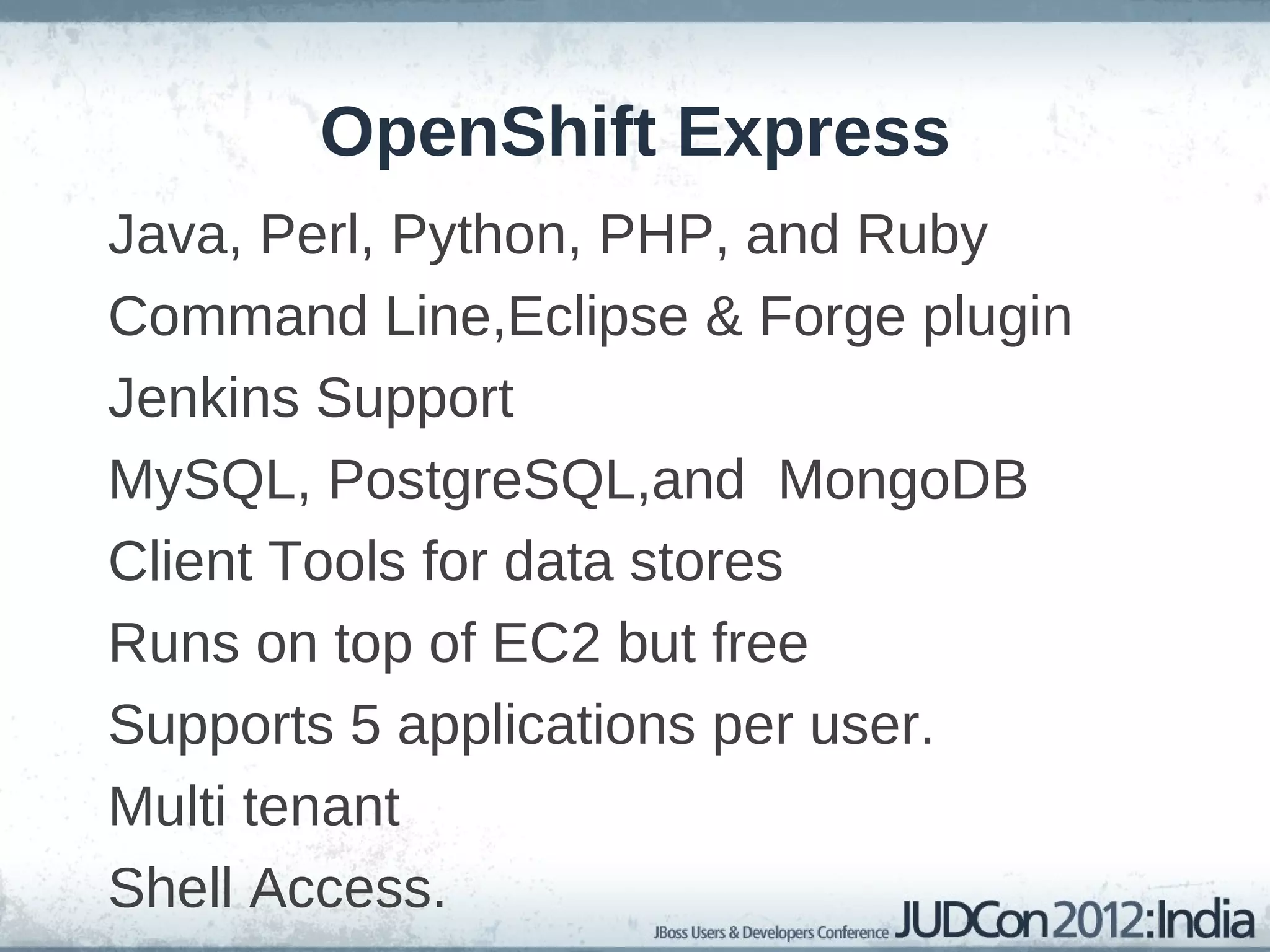 OpenShift Express

Java, Perl, Python, PHP, and Ruby

Command Line,Eclipse & Forge plugin

Jenkins Support

MySQL, PostgreSQL,and MongoDB

Client Tools for data stores

Runs on top of EC2 but free

Supports 5 applications per user.

Multi tenant

Shell Access.

JBoss Users & Developers Conference JUDCon 2012:India